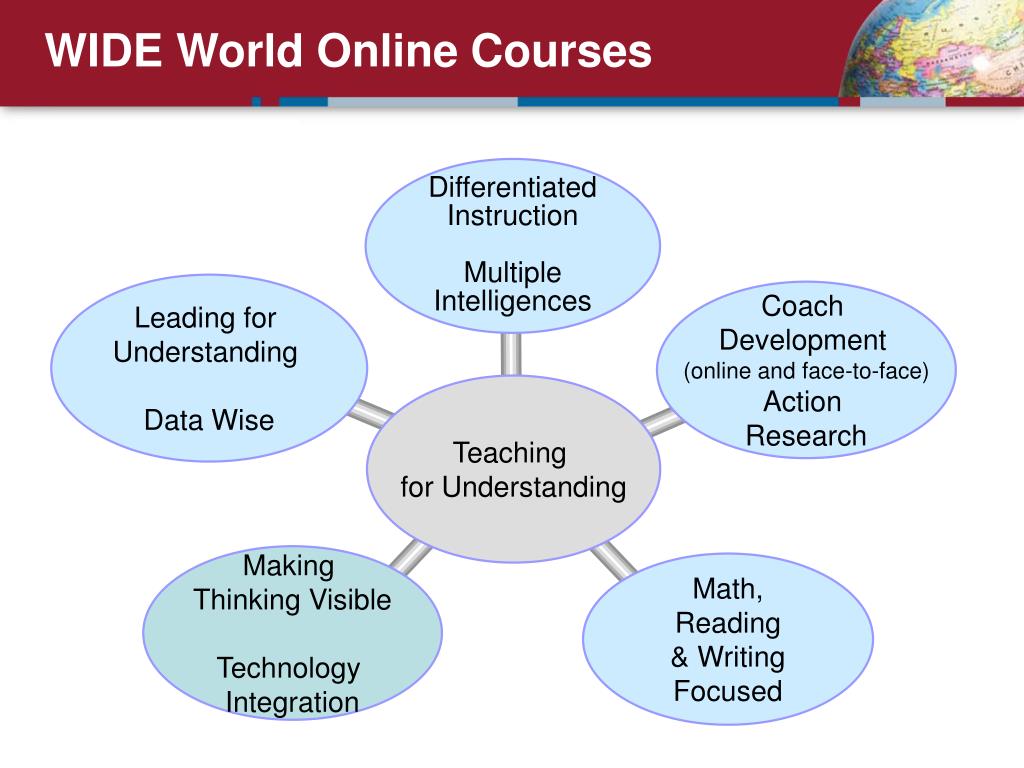 WIDE World Online Courses

Differentiated Instruction

Multiple Intelligences

Leading for Understanding

Data Wise

Coach Development
(online and face-to-face)
Action Research

Teaching for Understanding

Making Thinking Visible

Technology Integration

Math, Reading & Writing Focused